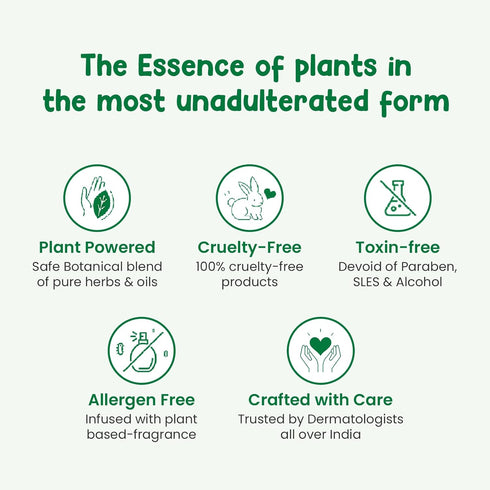 The Essence of plants in the most unadulterated form

Plant Powered
Safe Botanical blend of pure herbs & oils

Cruelty-Free
100% cruelty-free products

Toxin-free
Devoid of Paraben, SLES & Alcohol

Allergen Free
Infused with plant based-fragrance

Crafted with Care
Trusted by Dermatologists all over India